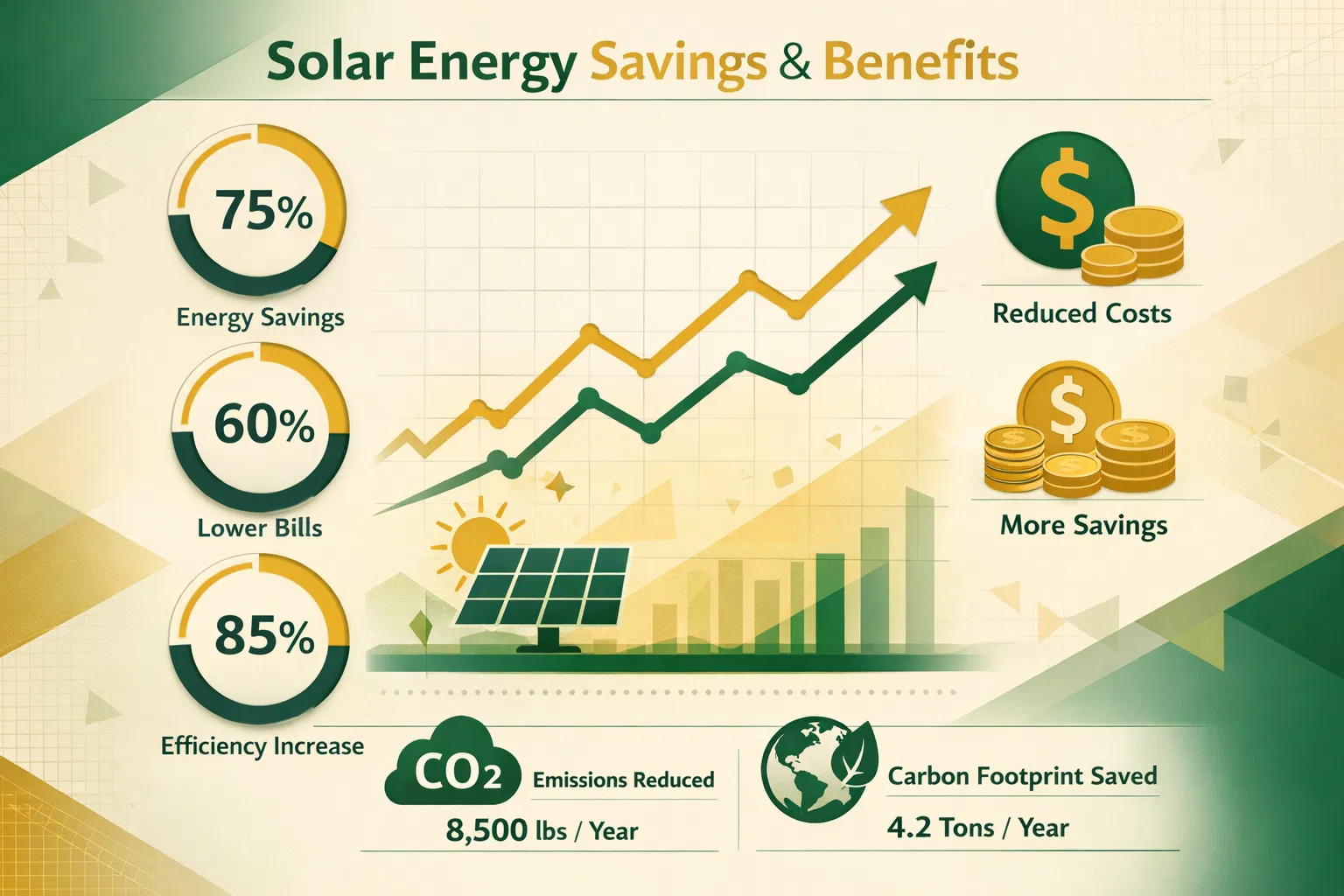 Solar Energy Savings & Benefits

75%
Energy Savings

60%
Lower Bills

85%
Efficiency Increase

$
Reduced Costs

$
More Savings

$CO_2$ Emissions Reduced
8,500 lbs / Year

Carbon Footprint Saved
4.2 Tons / Year